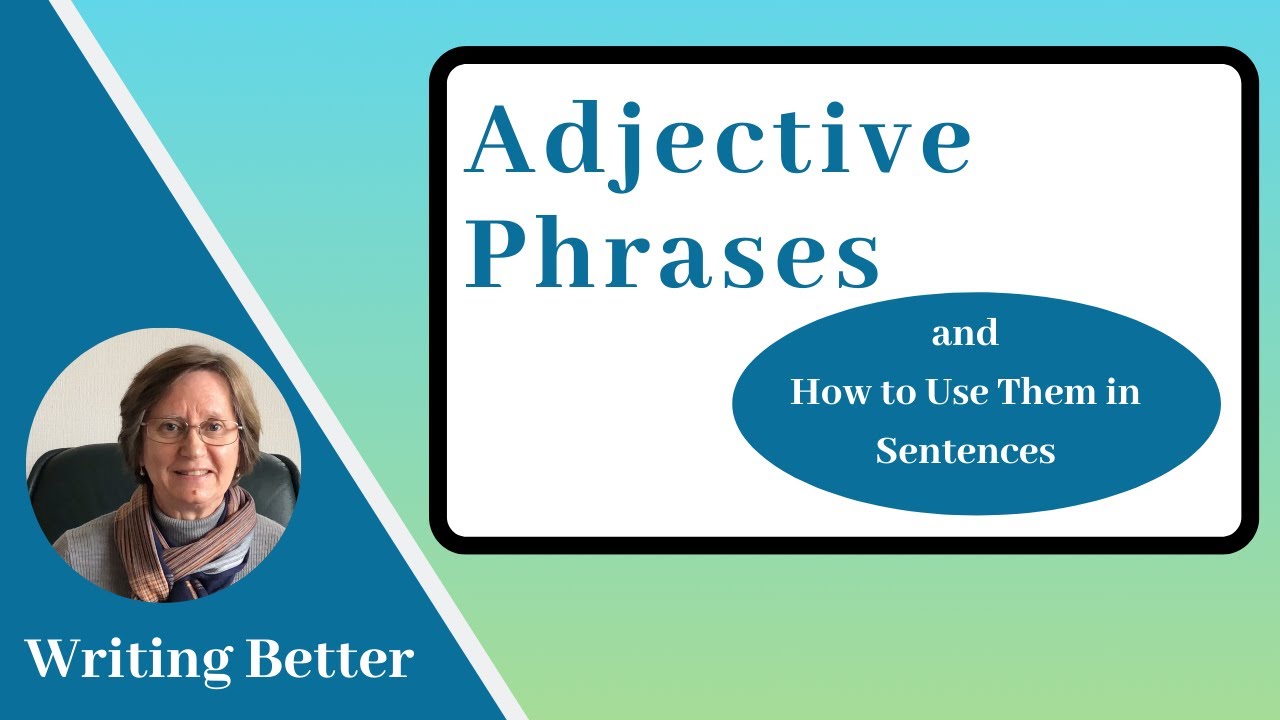 Adjective Phrases

and
How to Use Them in Sentences

Writing Better